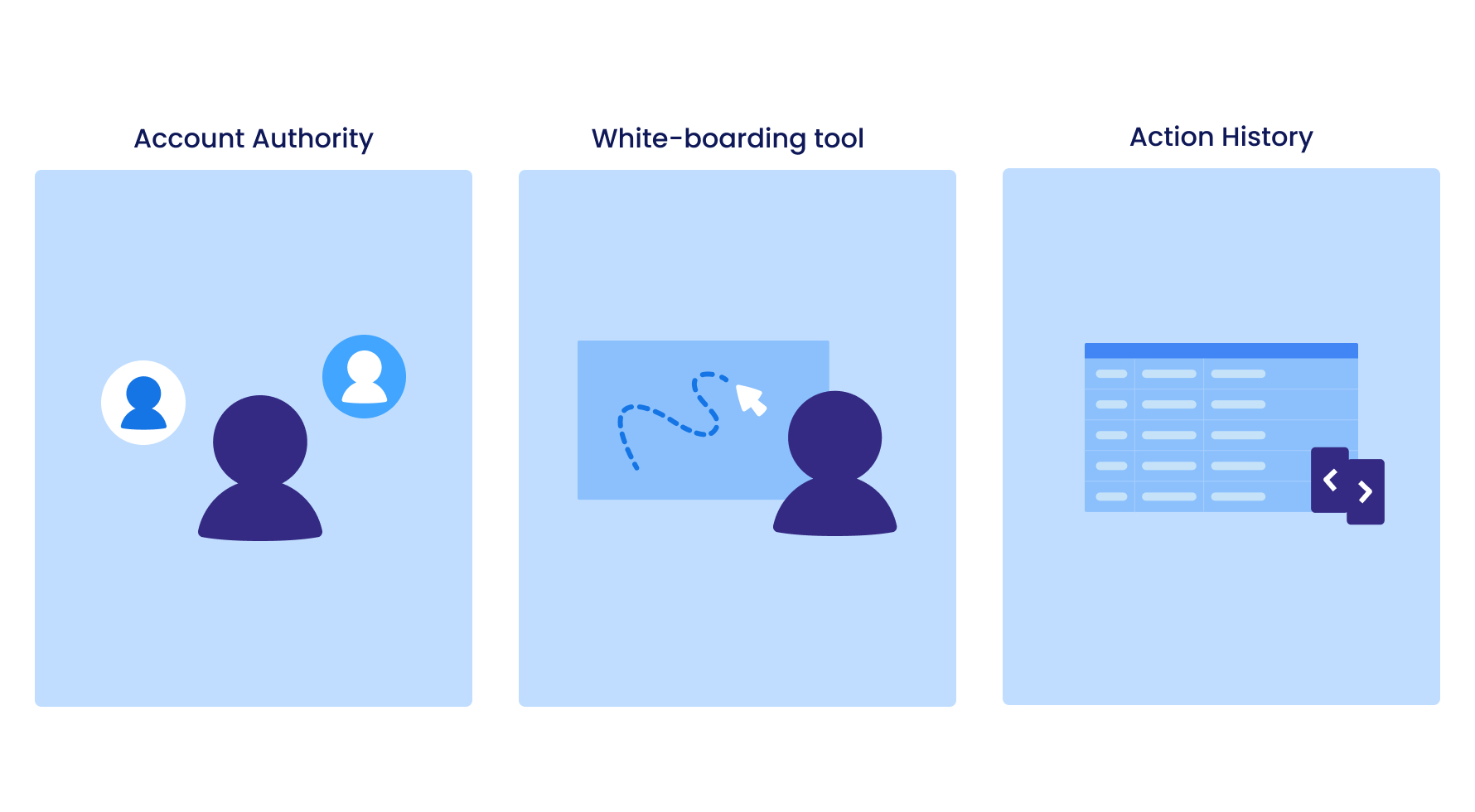 Account Authority

White-boarding tool

Action History